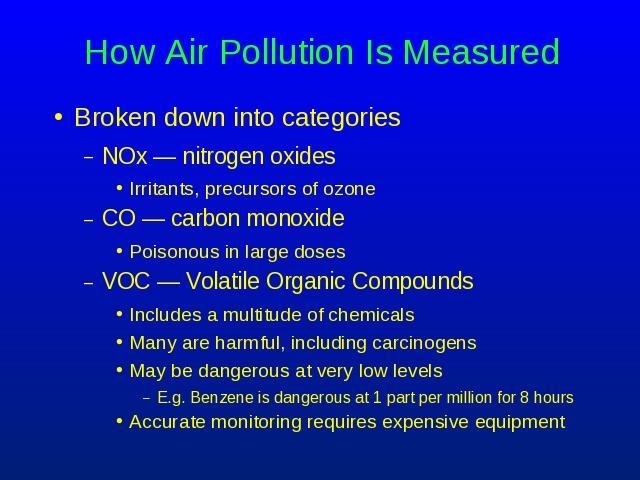 How Air Pollution Is Measured

• Broken down into categories

– NOx — nitrogen oxides

• Irritants, precursors of ozone

– CO — carbon monoxide

• Poisonous in large doses

– VOC — Volatile Organic Compounds

• Includes a multitude of chemicals

• Many are harmful, including carcinogens

• May be dangerous at very low levels

– E.g. Benzene is dangerous at 1 part per million for 8 hours

• Accurate monitoring requires expensive equipment